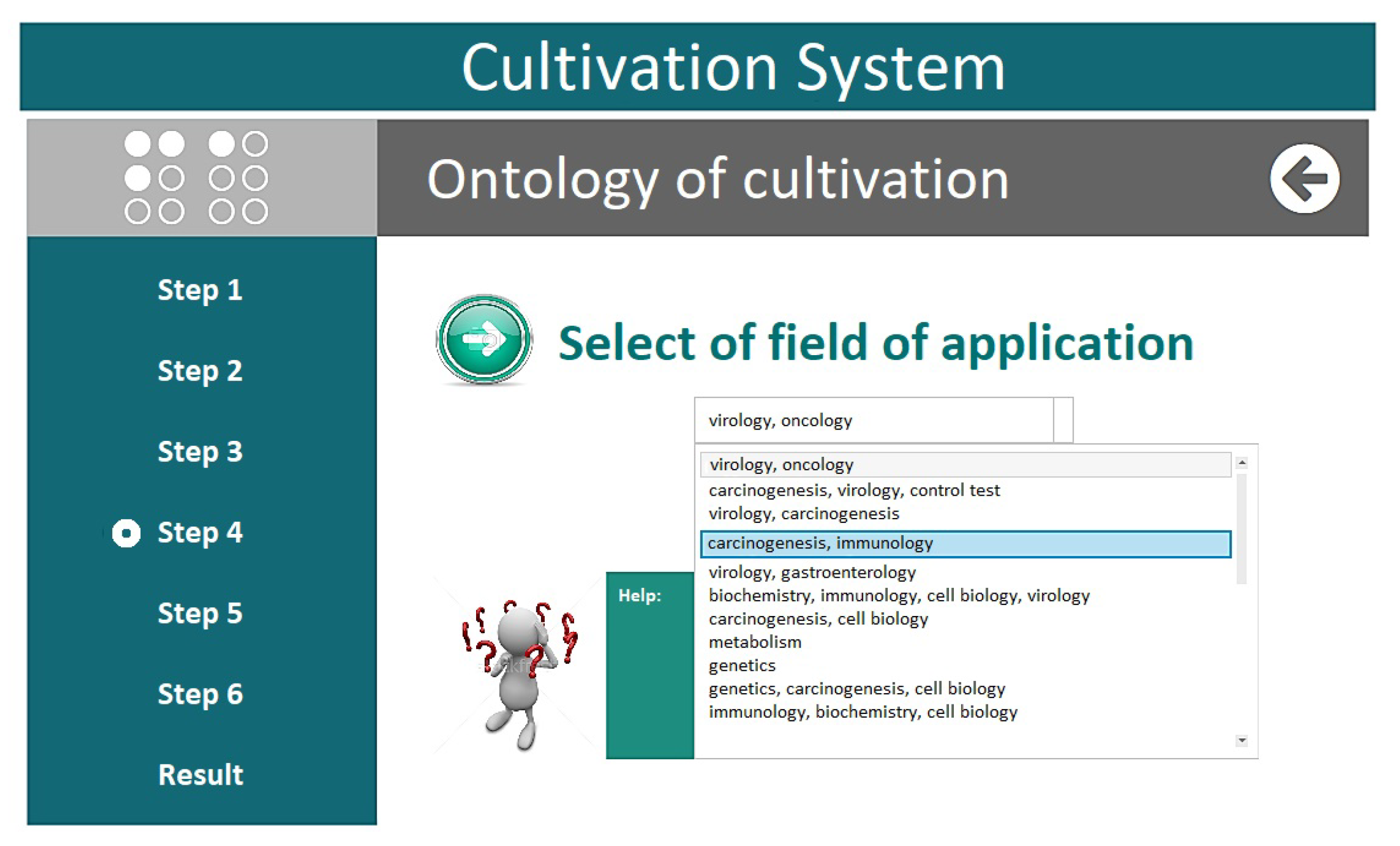 Cultivation System

Ontology of cultivation

Step 1

Step 2

Step 3

Step 4

Step 5

Step 6

Result

Select of field of application

virology, oncology

virology, oncology
carcinogenesis, virology, control test
virology, carcinogenesis
carcinogenesis, immunology
virology, gastroenterology
biochemistry, immunology, cell biology, virology
carcinogenesis, cell biology
metabolism
genetics
genetics, carcinogenesis, cell biology
immunology, biochemistry, cell biology

Help: